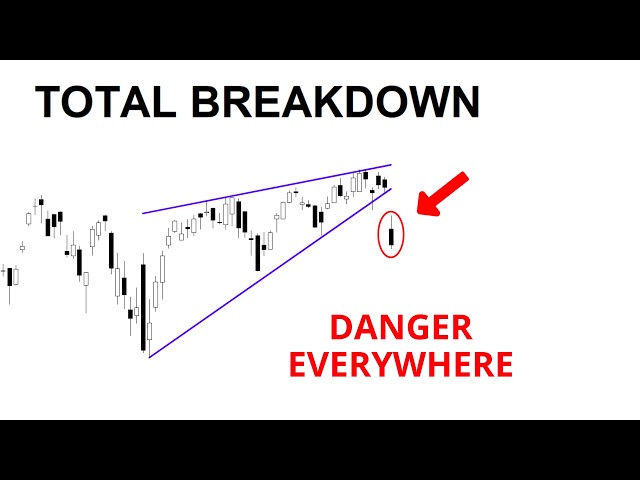 TOTAL BREAKDOWN

DANGER
EVERYWHERE